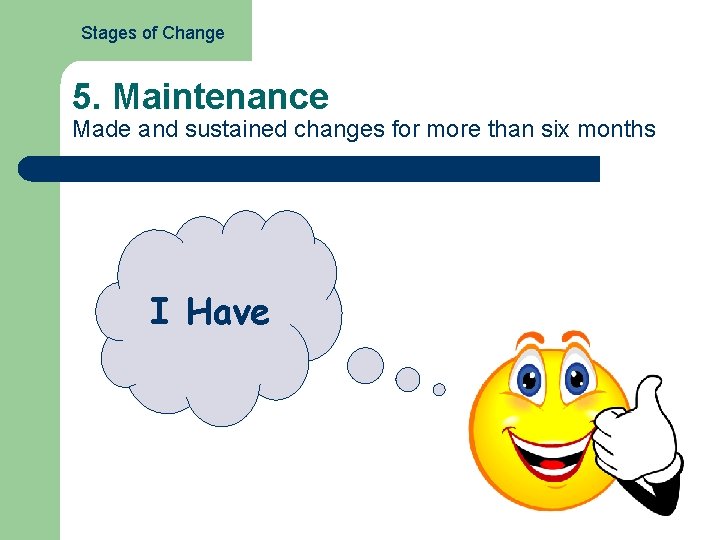 Stages of Change

5. Maintenance
Made and sustained changes for more than six months

I Have